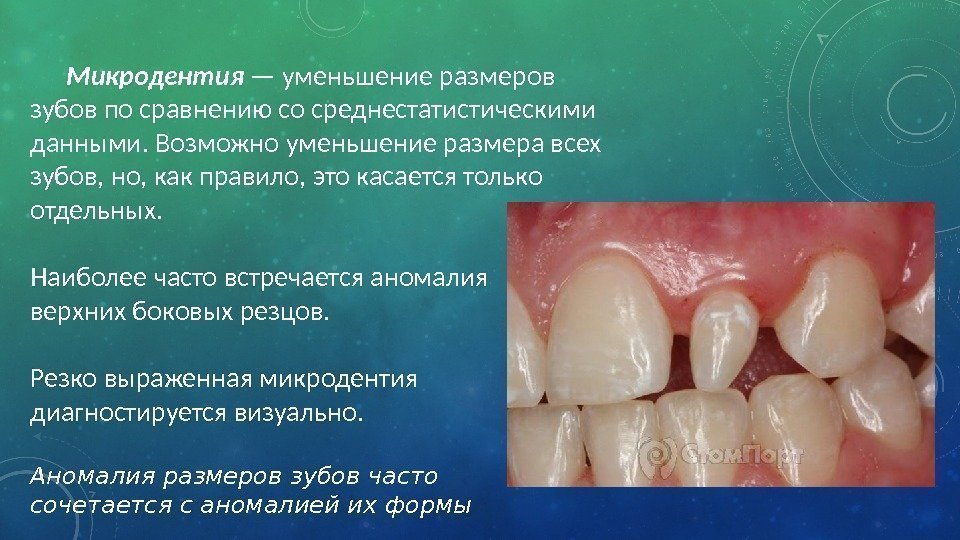 Микродентия — уменьшение размеров зубов по сравнению со среднестатистическими данными. Возможно уменьшение размера всех зубов, но, как правило, это касается только отдельных.

Наиболее часто встречается аномалия верхних боковых резцов.

Резко выраженная микродентия диагностируется визуально.

Аномалия размеров зубов часто сочетается с аномалией их формы

СтомПорт